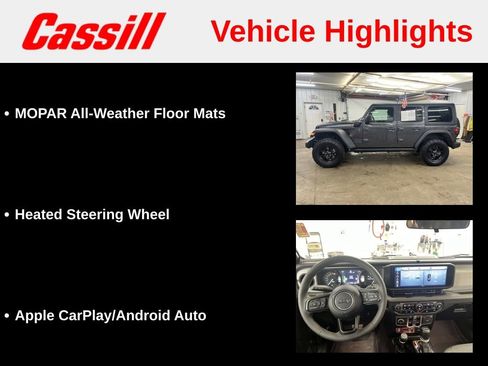 Cassill

Vehicle Highlights

• MOPAR All-Weather Floor Mats

• Heated Steering Wheel

• Apple CarPlay/Android Auto